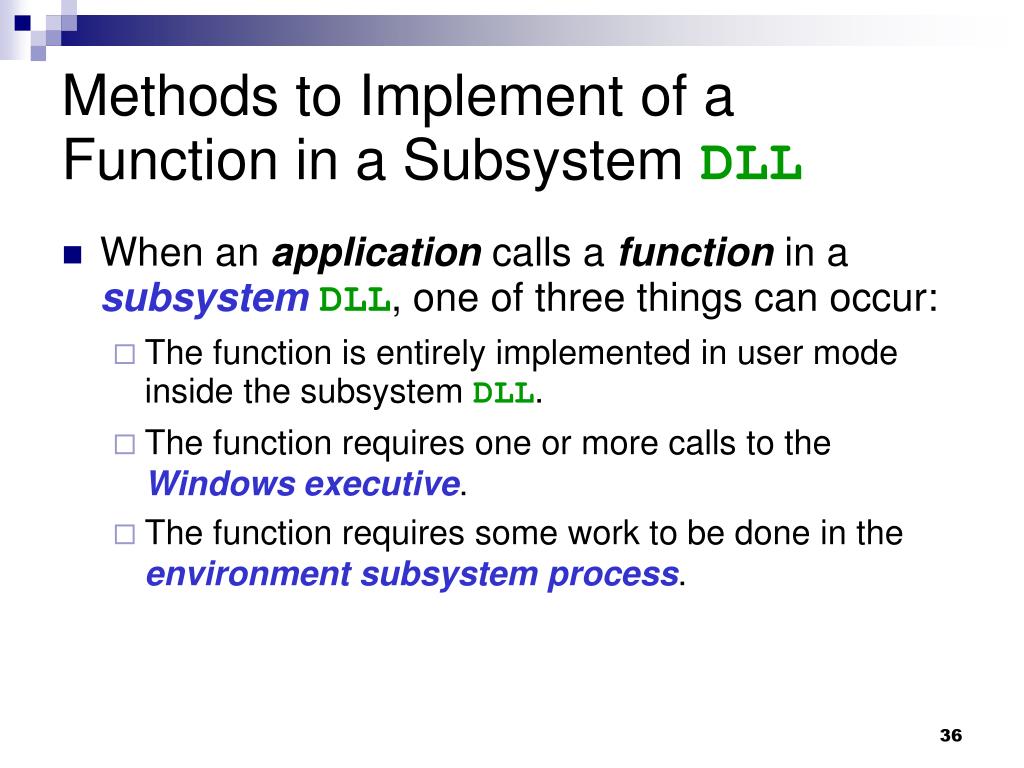 Methods to Implement of a Function in a Subsystem DLL

When an application calls a function in a subsystem DLL, one of three things can occur:

The function is entirely implemented in user mode inside the subsystem DLL.

The function requires one or more calls to the Windows executive.

The function requires some work to be done in the environment subsystem process.

36